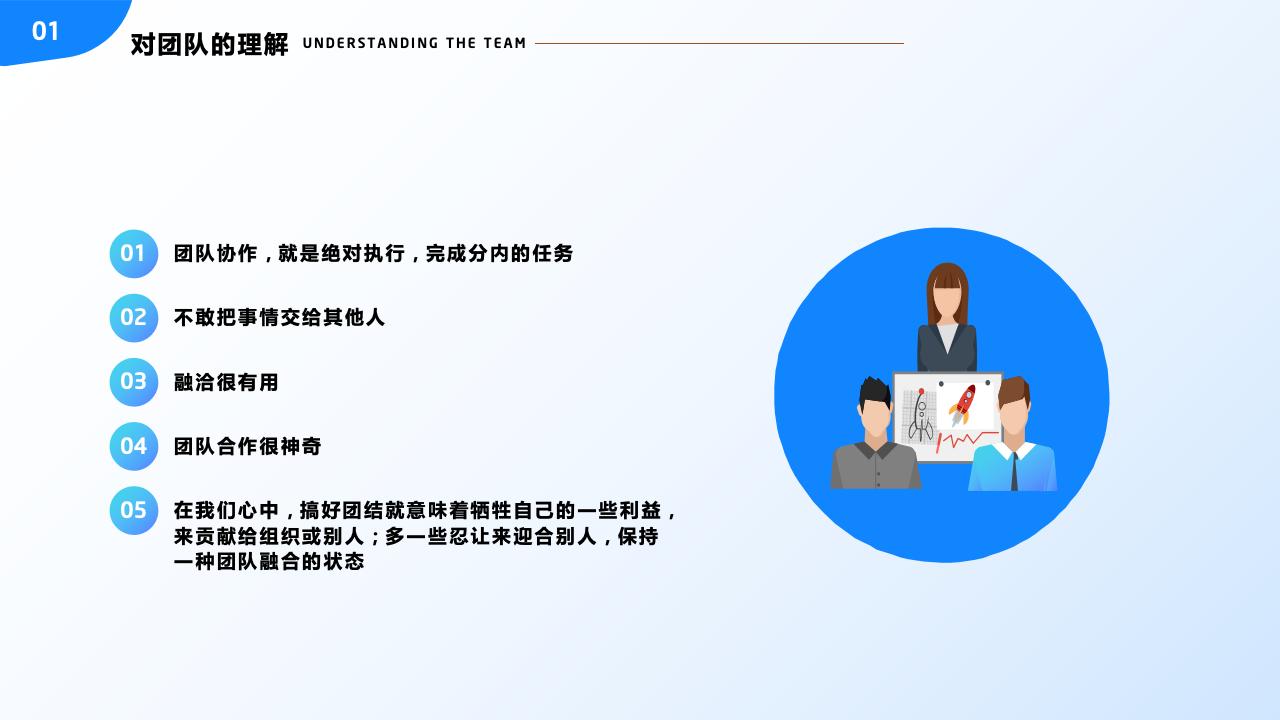 01

对团队的理解 UNDERSTANDING THE TEAM

01 团队协作，就是绝对执行，完成分内的任务

02 不敢把事情交给其他人

03 融洽很有用

04 团队合作很神奇

05 在我们心中，搞好团结就意味着牺牲自己的一些利益，来贡献给组织或别人；多一些忍让来迎合别人，保持一种团队融合的状态